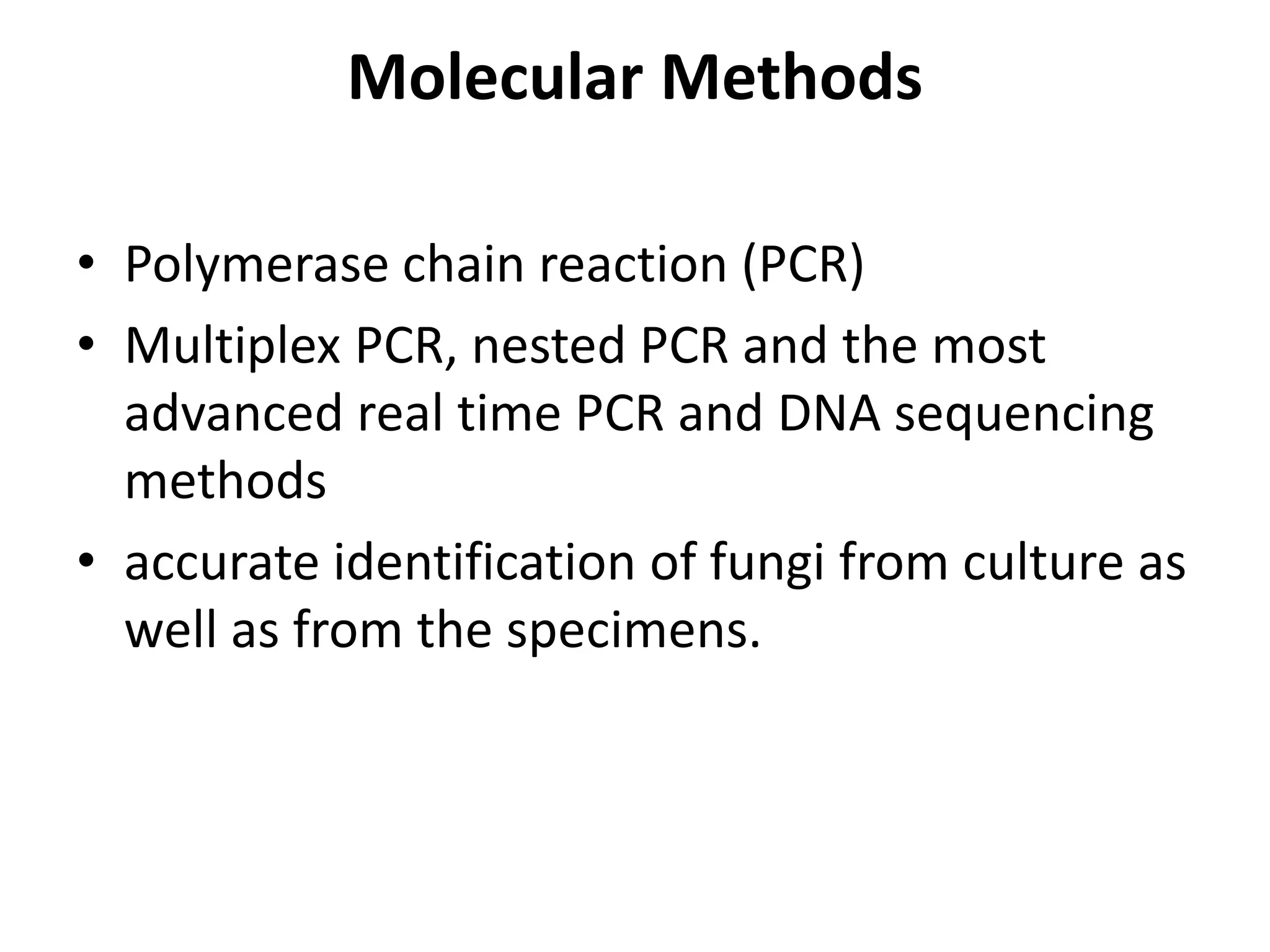 Molecular Methods

• Polymerase chain reaction (PCR)
• Multiplex PCR, nested PCR and the most advanced real time PCR and DNA sequencing methods
• accurate identification of fungi from culture as well as from the specimens.